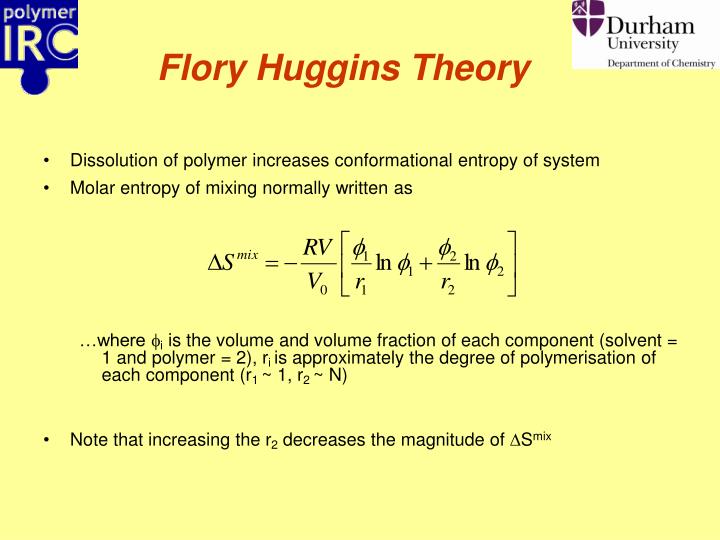 polymer IRC

Durham University
Department of Chemistry

Flory Huggins Theory

• Dissolution of polymer increases conformational entropy of system

• Molar entropy of mixing normally written as

$\Delta S^{mix} = -\frac{RV}{V_0}\left[\frac{\phi_1}{r_1}\ln\phi_1 + \frac{\phi_2}{r_2}\ln\phi_2\right]$

…where $\phi_i$ is the volume and volume fraction of each component (solvent = 1 and polymer = 2), $r_i$ is approximately the degree of polymerisation of each component ($r_1$ ~ 1, $r_2$ ~ N)

• Note that increasing the $r_2$ decreases the magnitude of $\Delta S^{mix}$